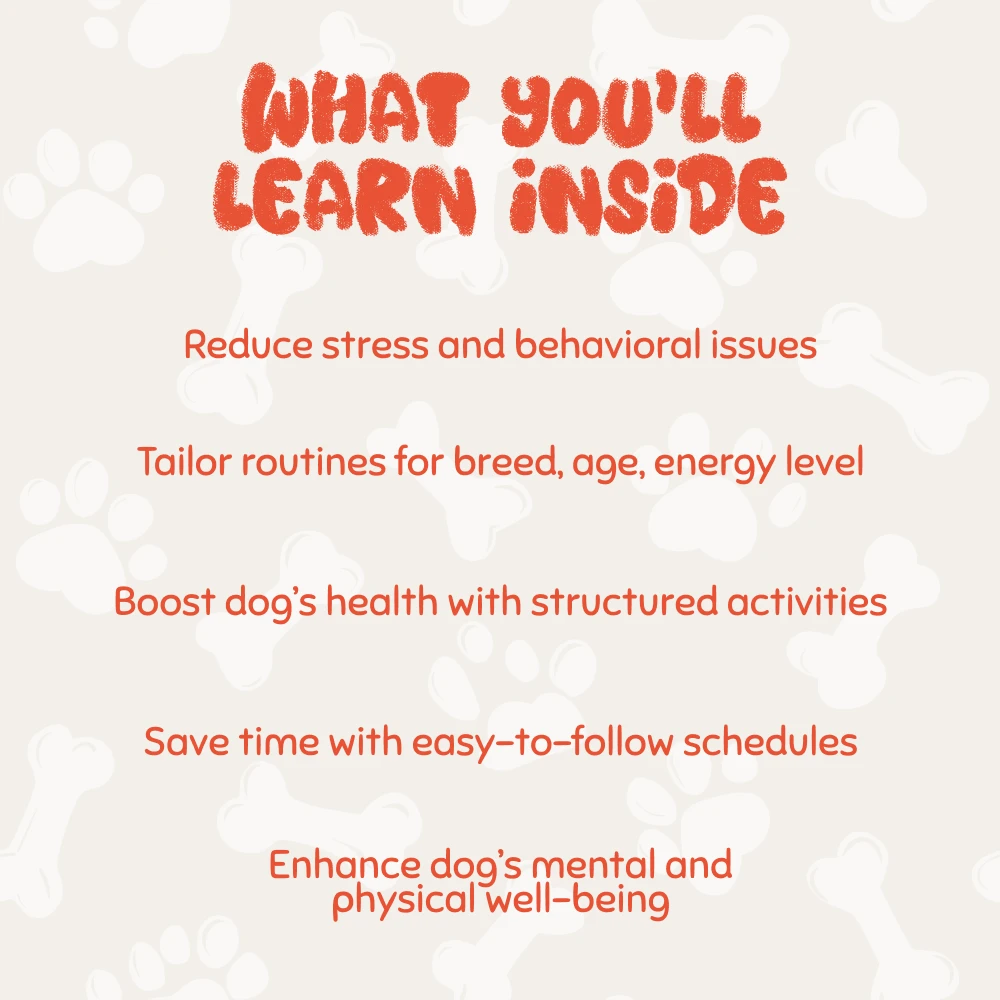 WHAT YOU'LL LEARN INSIDE

Reduce stress and behavioral issues

Tailor routines for breed, age, energy level

Boost dog's health with structured activities

Save time with easy-to-follow schedules

Enhance dog's mental and physical well-being